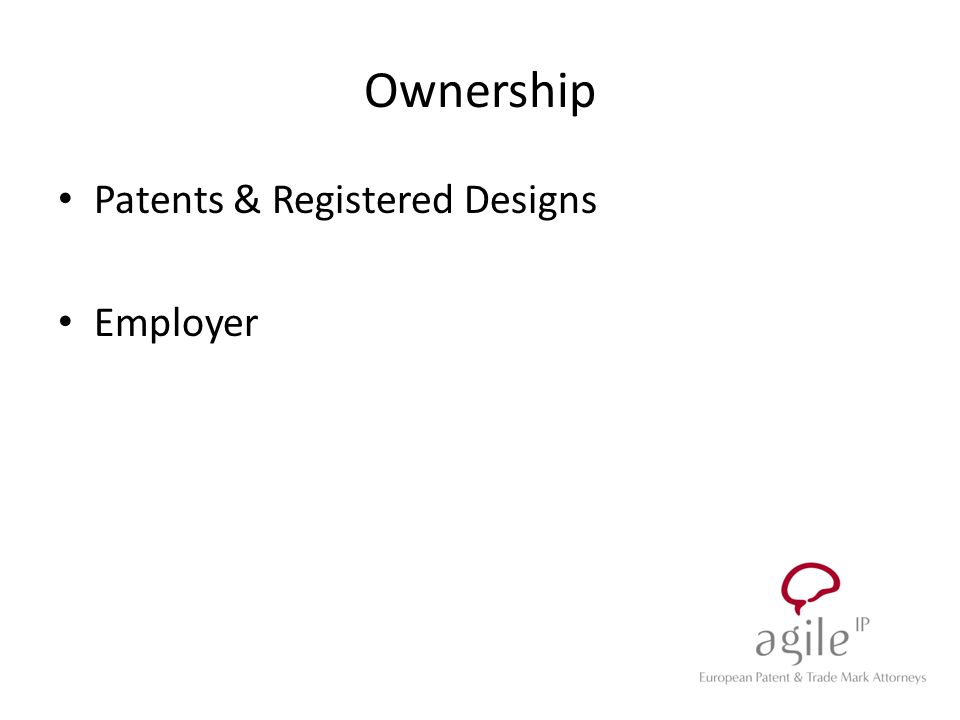 Ownership

• Patents & Registered Designs

• Employer

agile IP
European Patent & Trade Mark Attorneys